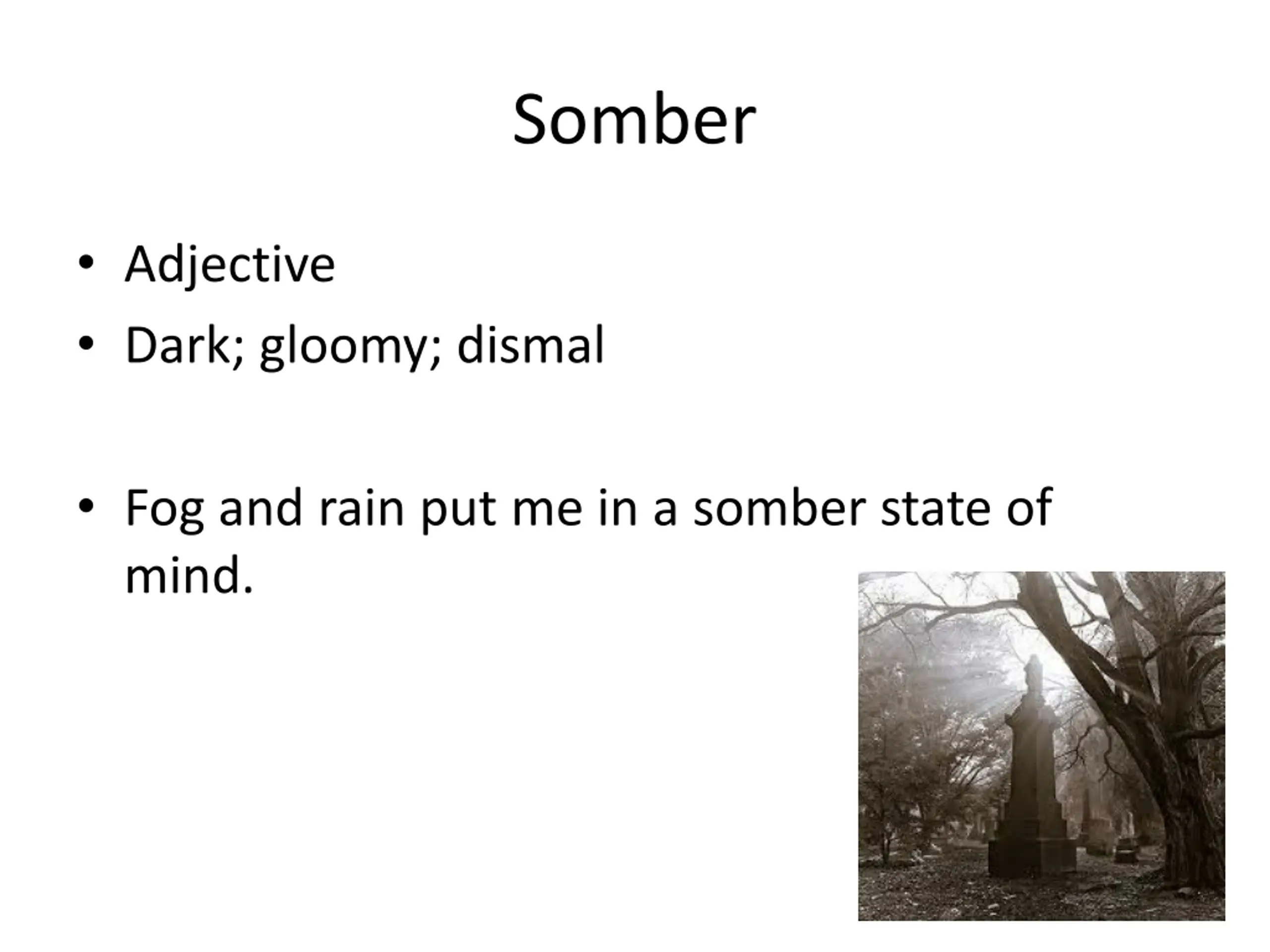 Somber

• Adjective
• Dark; gloomy; dismal

• Fog and rain put me in a somber state of mind.